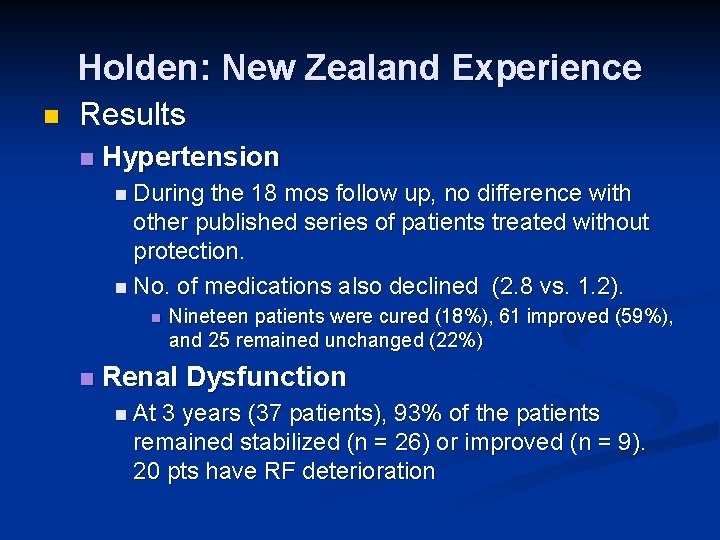 Holden: New Zealand Experience

Results

Hypertension

During the 18 mos follow up, no difference with other published series of patients treated without protection.

No. of medications also declined (2.8 vs. 1.2).

Nineteen patients were cured (18%), 61 improved (59%), and 25 remained unchanged (22%)

Renal Dysfunction

At 3 years (37 patients), 93% of the patients remained stabilized (n = 26) or improved (n = 9). 20 pts have RF deterioration